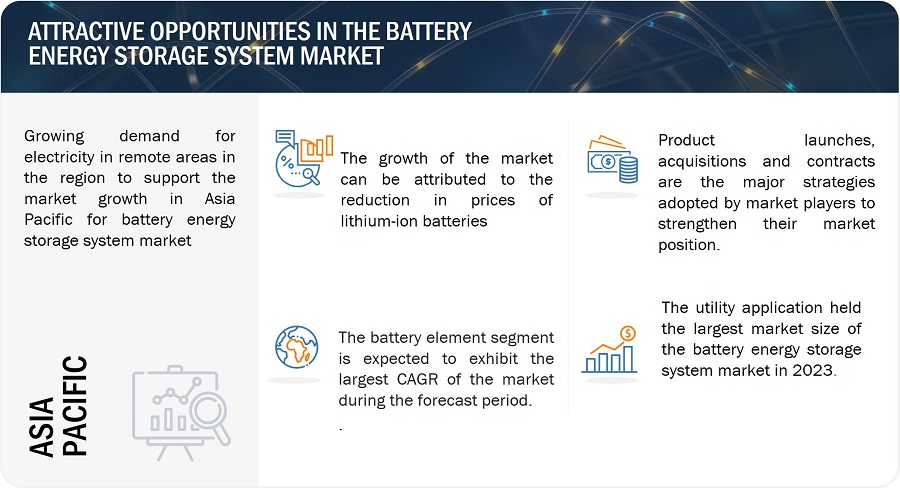 ATTRACTIVE OPPORTUNITIES IN THE BATTERY ENERGY STORAGE SYSTEM MARKET

Growing demand for electricity in remote areas in the region to support the market growth in Asia Pacific for battery energy storage system market

ASIA PACIFIC

The growth of the market can be attributed to the reduction in prices of lithium-ion batteries

The battery element segment is expected to exhibit the largest CAGR of the market during the forecast period.

.

Product launches, acquisitions and contracts are the major strategies adopted by market players to strengthen their market position.

The utility application held the largest market size of the battery energy storage system market in 2023.